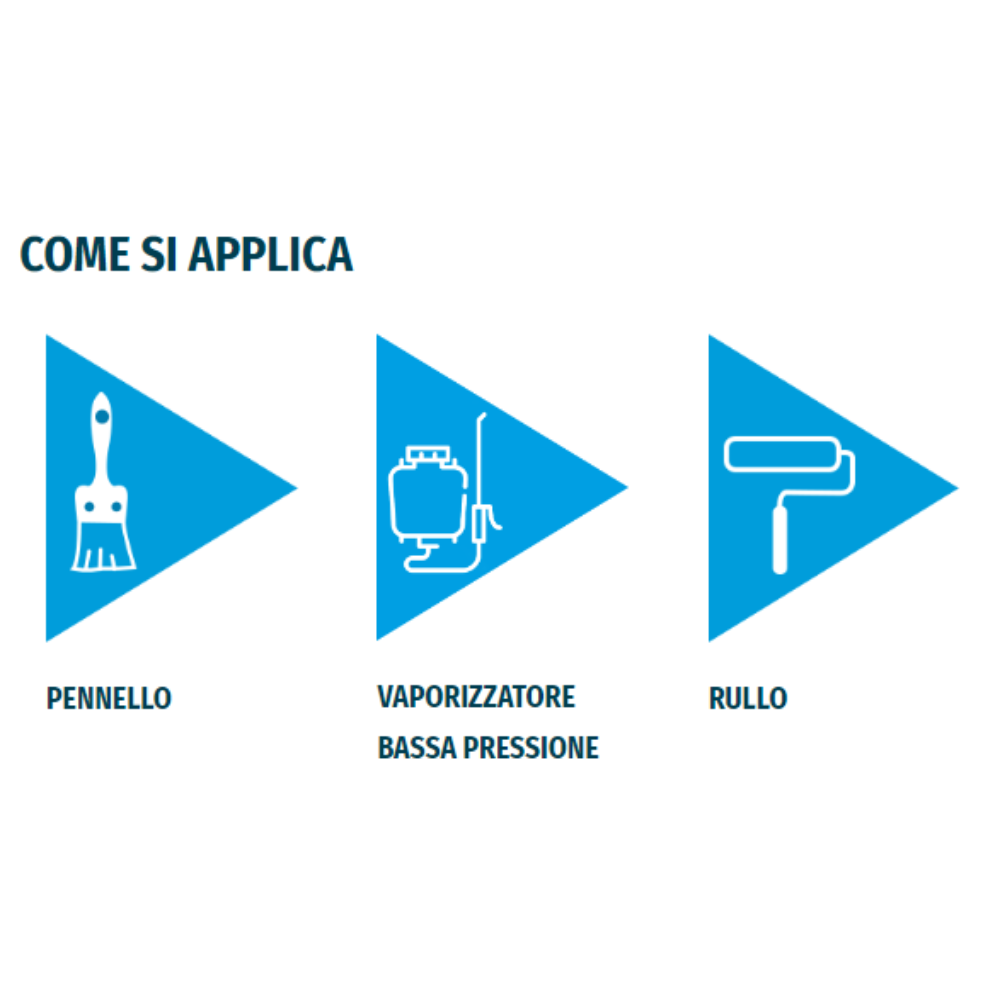 COME SI APPLICA

PENNELLO

VAPORIZZATORE BASSA PRESSIONE

RULLO